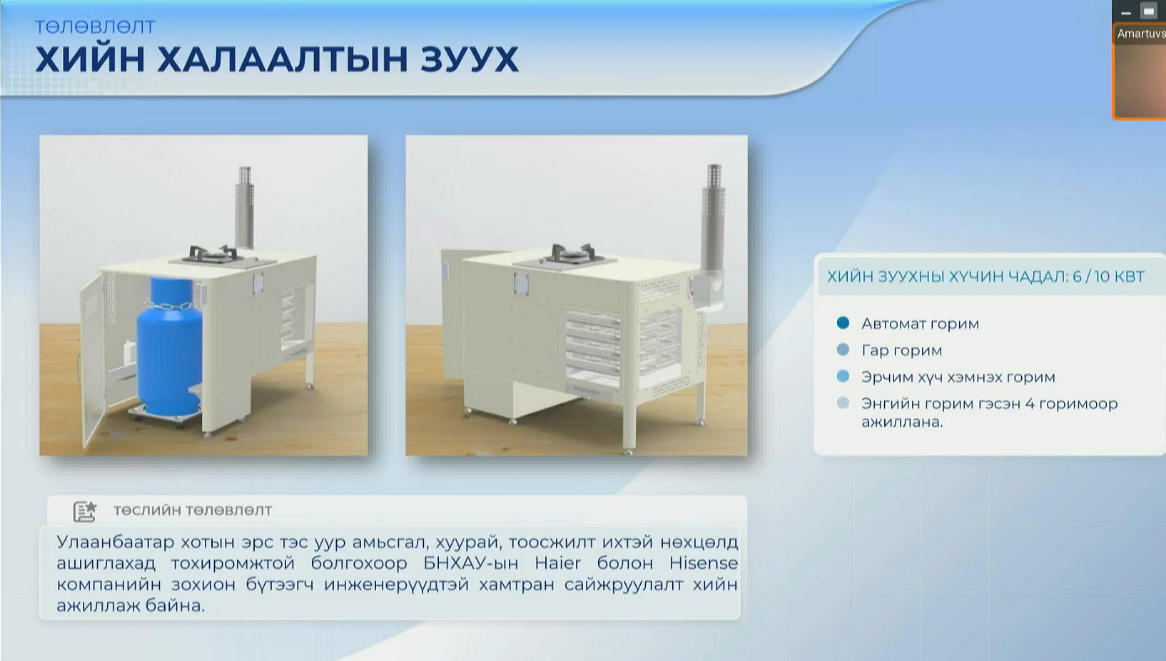 ТӨЛӨВЛӨЛТ
ХИЙН ХАЛААЛТЫН ЗУУХ

Amartuvs

ХИЙН ЗУУХНЫ ХҮЧИН ЧАДАЛ: 6 / 10 КВТ

Автомат горим
Гар горим
Эрчим хүч хэмнэх горим
Энгийн горим гэсэн 4 горимоор ажиллана.

төслийн төлөвлөлт

Улаанбаатар хотын эрс тэс уур амьсгал, хуурай, тоосжилт ихтэй нөхцөлд ашиглахад тохиромжтой болгохоор БНХАУ-ын Haier болон Hisense компанийн зохион бүтээгч инженерүүдтэй хамтран сайжруулалт хийн ажиллаж байна.